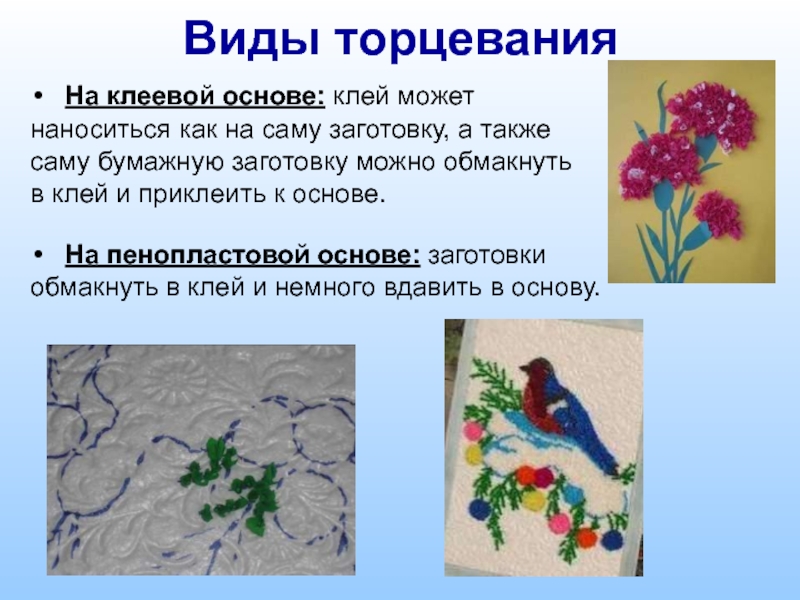 Виды торцевания

• На клеевой основе: клей может наноситься как на саму заготовку, а также саму бумажную заготовку можно обмакнуть в клей и приклеить к основе.

• На пенопластовой основе: заготовки обмакнуть в клей и немного вдавить в основу.